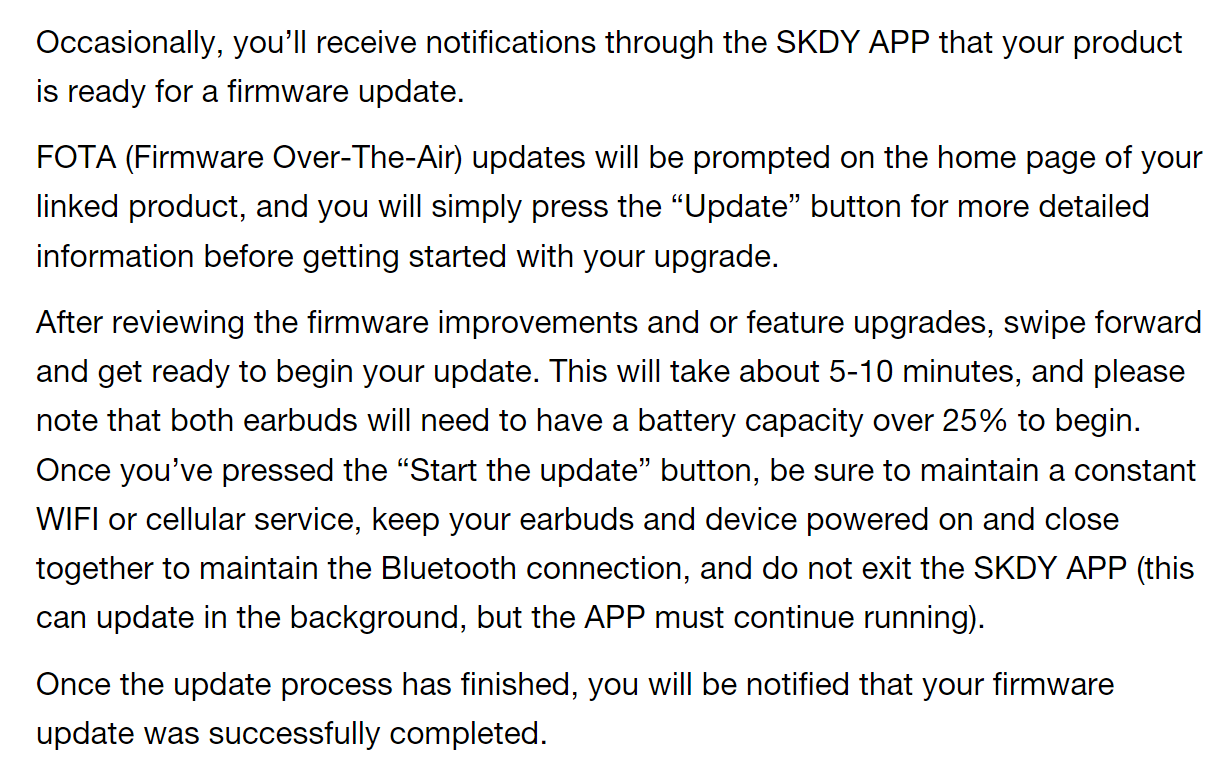 Occasionally, you’ll receive notifications through the SKDY APP that your product is ready for a firmware update.

FOTA (Firmware Over-The-Air) updates will be prompted on the home page of your linked product, and you will simply press the “Update” button for more detailed information before getting started with your upgrade.

After reviewing the firmware improvements and or feature upgrades, swipe forward and get ready to begin your update. This will take about 5-10 minutes, and please note that both earbuds will need to have a battery capacity over 25% to begin. Once you’ve pressed the “Start the update” button, be sure to maintain a constant WIFI or cellular service, keep your earbuds and device powered on and close together to maintain the Bluetooth connection, and do not exit the SKDY APP (this can update in the background, but the APP must continue running).

Once the update process has finished, you will be notified that your firmware update was successfully completed.